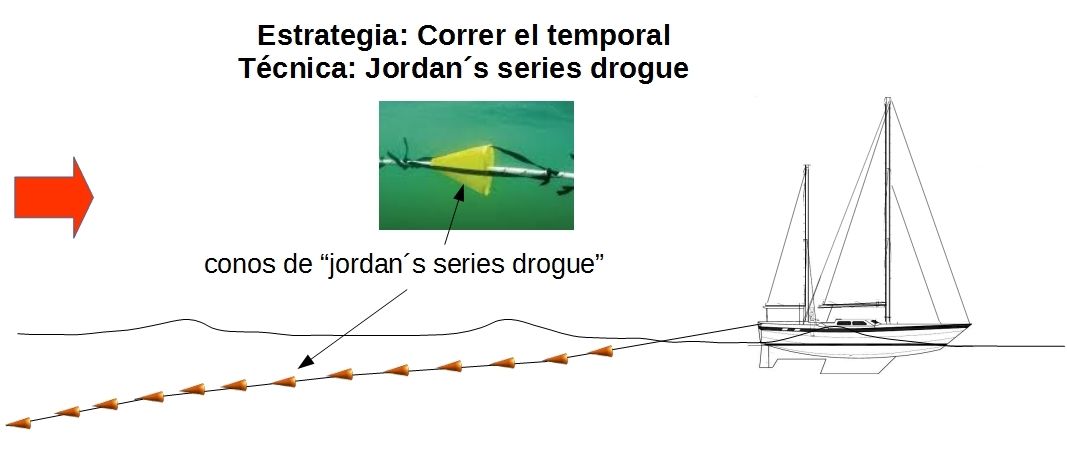 Estrategia: Correr el temporal
Técnica: Jordan´s series drogue

conos de “jordan´s series drogue”